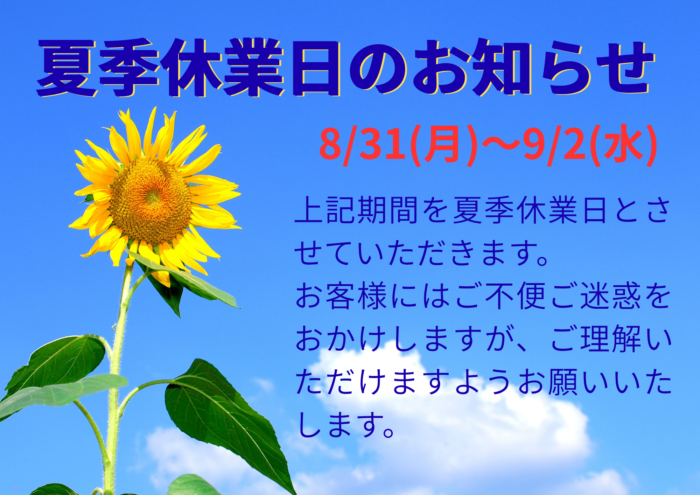 夏季休業日のお知らせ

8/31(月)～9/2(水)

上記期間を夏季休業日とさせていただきます。
お客様にはご不便ご迷惑をおかけしますが、ご理解いただけますようお願いいたします。